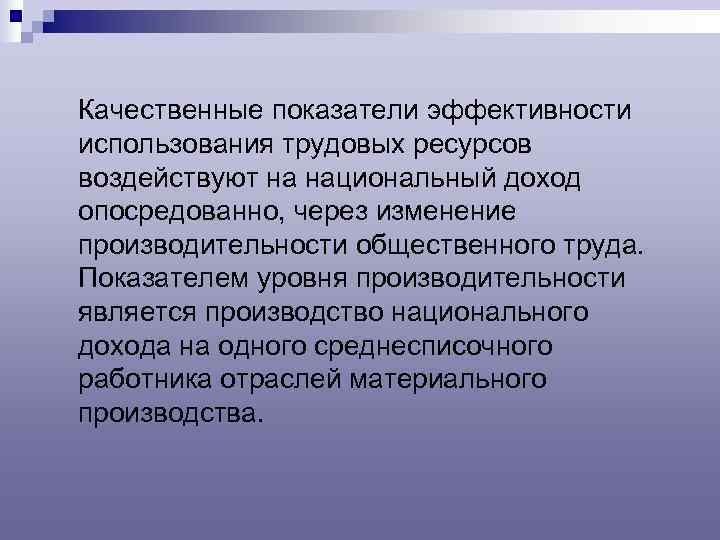 Качественные показатели эффективности использования трудовых ресурсов воздействуют на национальный доход опосредованно, через изменение производительности общественного труда. Показателем уровня производительности является производство национального дохода на одного среднесписочного работника отраслей материального производства.